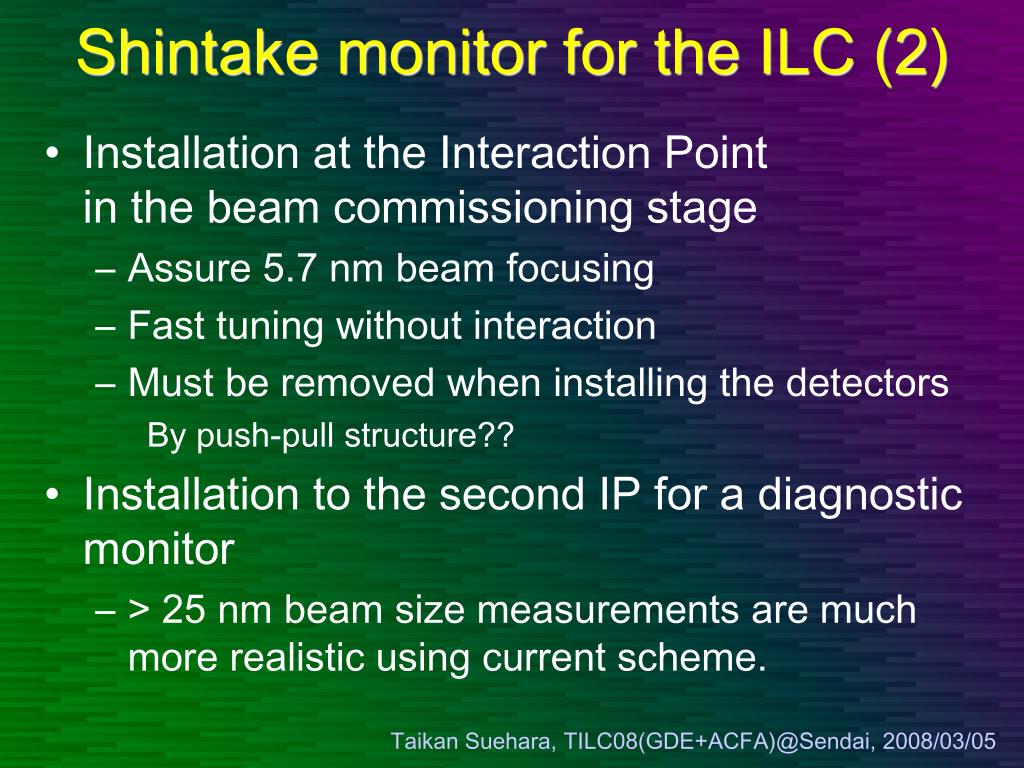 Shintake monitor for the ILC (2)

• Installation at the Interaction Point in the beam commissioning stage

– Assure 5.7 nm beam focusing

– Fast tuning without interaction

– Must be removed when installing the detectors

By push-pull structure??

• Installation to the second IP for a diagnostic monitor

– > 25 nm beam size measurements are much more realistic using current scheme.

Taikan Suehara, TILC08(GDE+ACFA)@Sendai, 2008/03/05